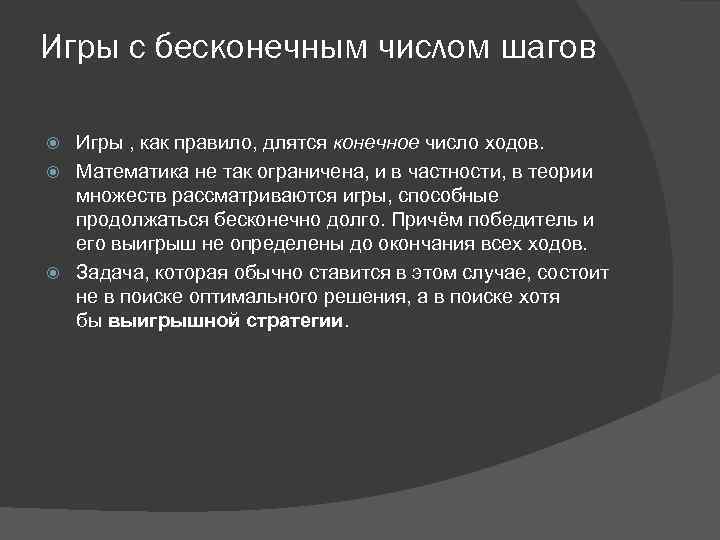 Игры с бесконечным числом шагов

Игры , как правило, длятся конечное число ходов.

Математика не так ограничена, и в частности, в теории множеств рассматриваются игры, способные продолжаться бесконечно долго. Причём победитель и его выигрыш не определены до окончания всех ходов.

Задача, которая обычно ставится в этом случае, состоит не в поиске оптимального решения, а в поиске хотя бы выигрышной стратегии.